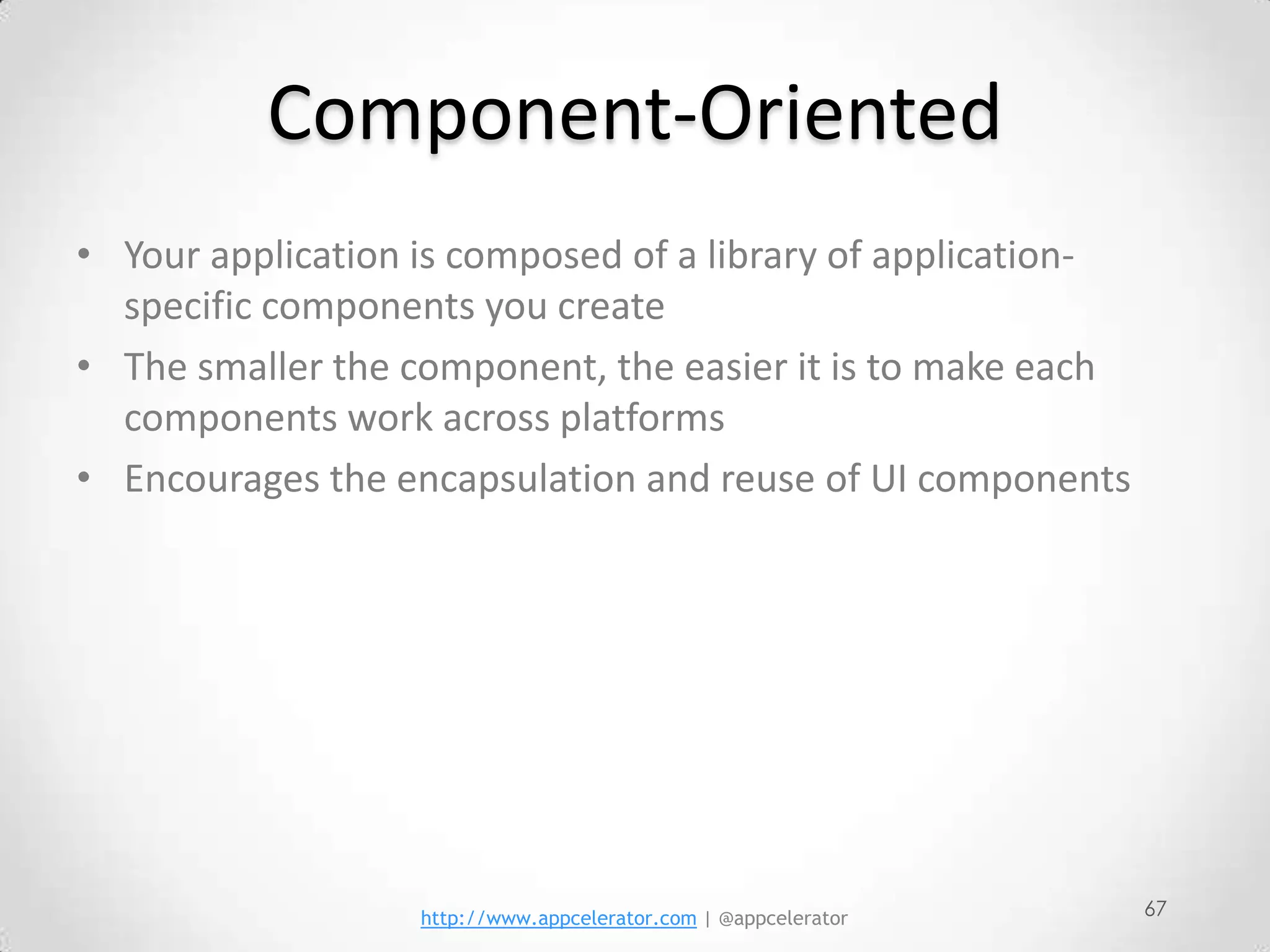 Component-Oriented

• Your application is composed of a library of application-specific components you create
• The smaller the component, the easier it is to make each components work across platforms
• Encourages the encapsulation and reuse of UI components

http://www.appcelerator.com | @appcelerator

67